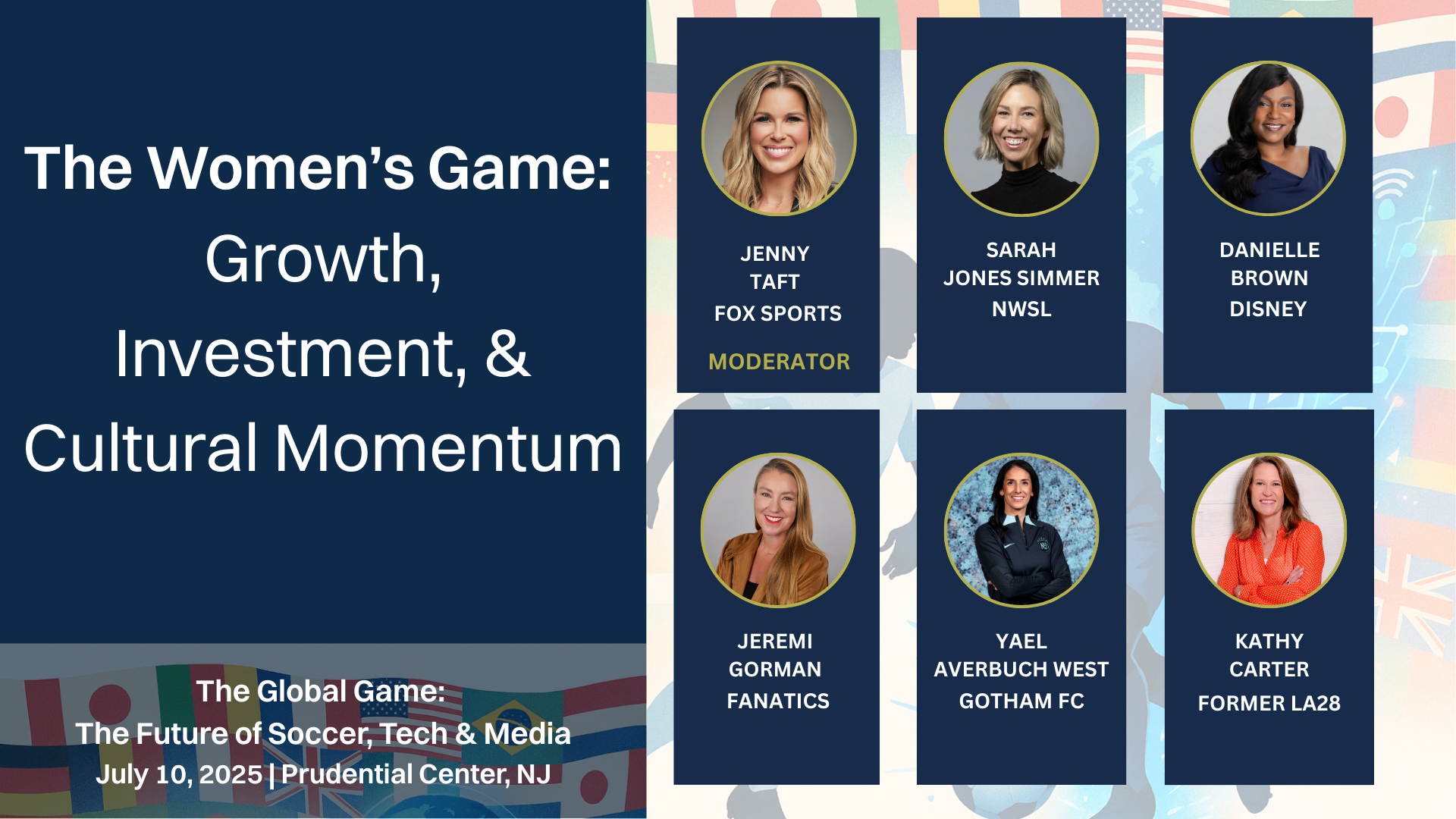 The Women's Game: Growth, Investment, & Cultural Momentum

The Global Game:
The Future of Soccer, Tech & Media
July 10, 2025 | Prudential Center, NJ

JENNY
TAFT
FOX SPORTS
MODERATOR

SARAH
JONES SIMMER
NWSL

DANIELLE
BROWN
DISNEY

JEREMI
GORMAN
FANATICS

YAEL
AVERBUCH WEST
GOTHAM FC

KATHY
CARTER
FORMER LA28